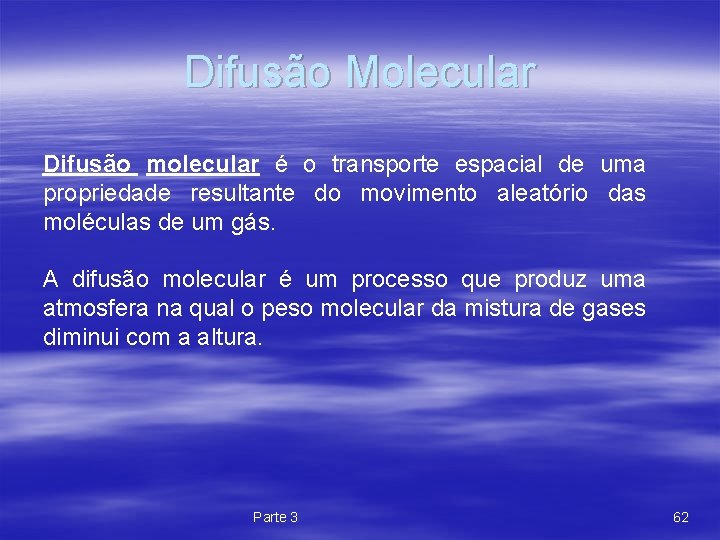 Difusão Molecular

Difusão molecular é o transporte espacial de uma propriedade resultante do movimento aleatório das moléculas de um gás.

A difusão molecular é um processo que produz uma atmosfera na qual o peso molecular da mistura de gases diminui com a altura.

Parte 3

62